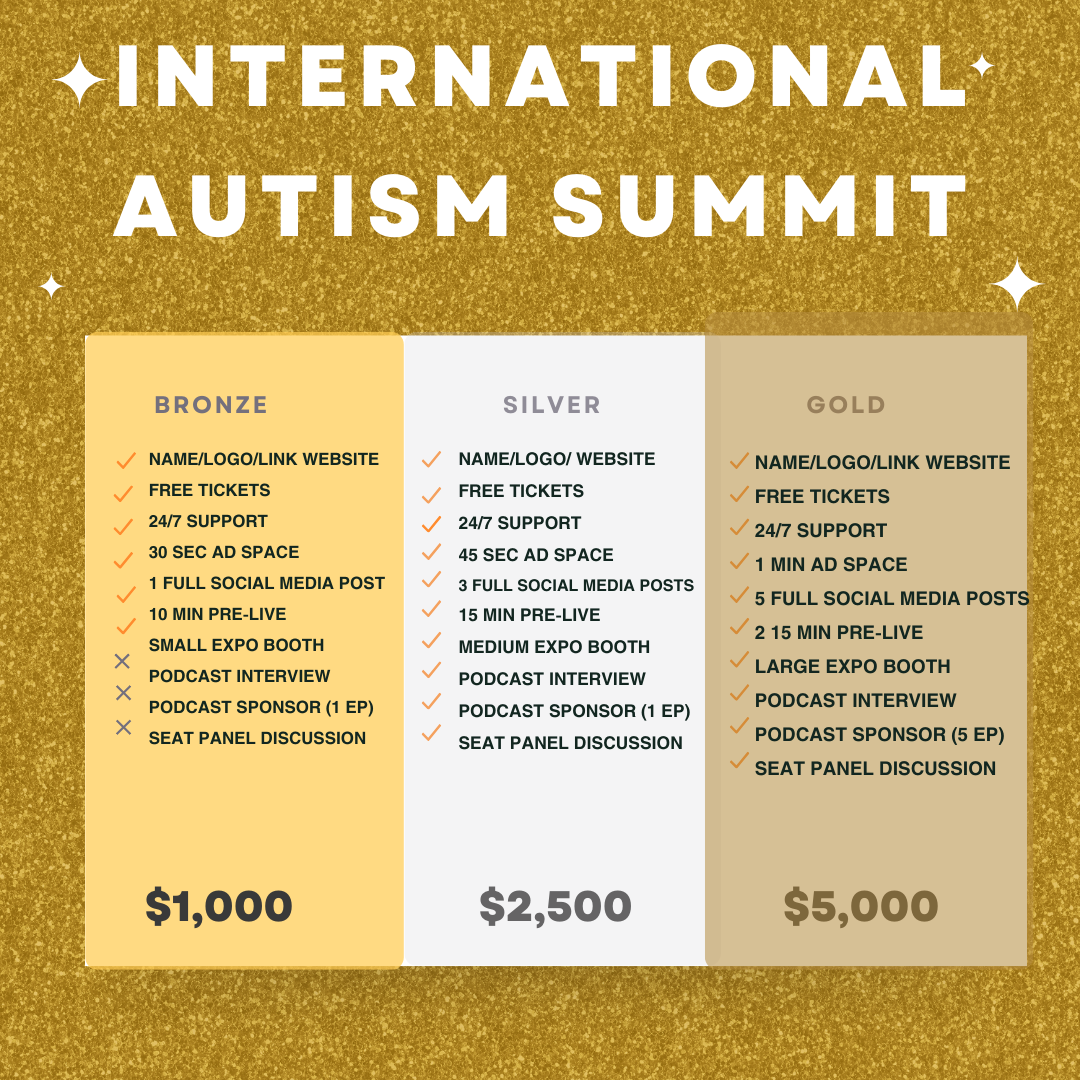 INTERNATIONAL AUTISM SUMMIT

BRONZE

NAME/LOGO/LINK WEBSITE
FREE TICKETS
24/7 SUPPORT
30 SEC AD SPACE
1 FULL SOCIAL MEDIA POST
10 MIN PRE-LIVE
SMALL EXPO BOOTH
PODCAST INTERVIEW
PODCAST SPONSOR (1 EP)
SEAT PANEL DISCUSSION

$1,000

SILVER

NAME/LOGO/ WEBSITE
FREE TICKETS
24/7 SUPPORT
45 SEC AD SPACE
3 FULL SOCIAL MEDIA POSTS
15 MIN PRE-LIVE
MEDIUM EXPO BOOTH
PODCAST INTERVIEW
PODCAST SPONSOR (1 EP)
SEAT PANEL DISCUSSION

$2,500

GOLD

NAME/LOGO/LINK WEBSITE
FREE TICKETS
24/7 SUPPORT
1 MIN AD SPACE
5 FULL SOCIAL MEDIA POSTS
2 15 MIN PRE-LIVE
LARGE EXPO BOOTH
PODCAST INTERVIEW
PODCAST SPONSOR (5 EP)
SEAT PANEL DISCUSSION

$5,000